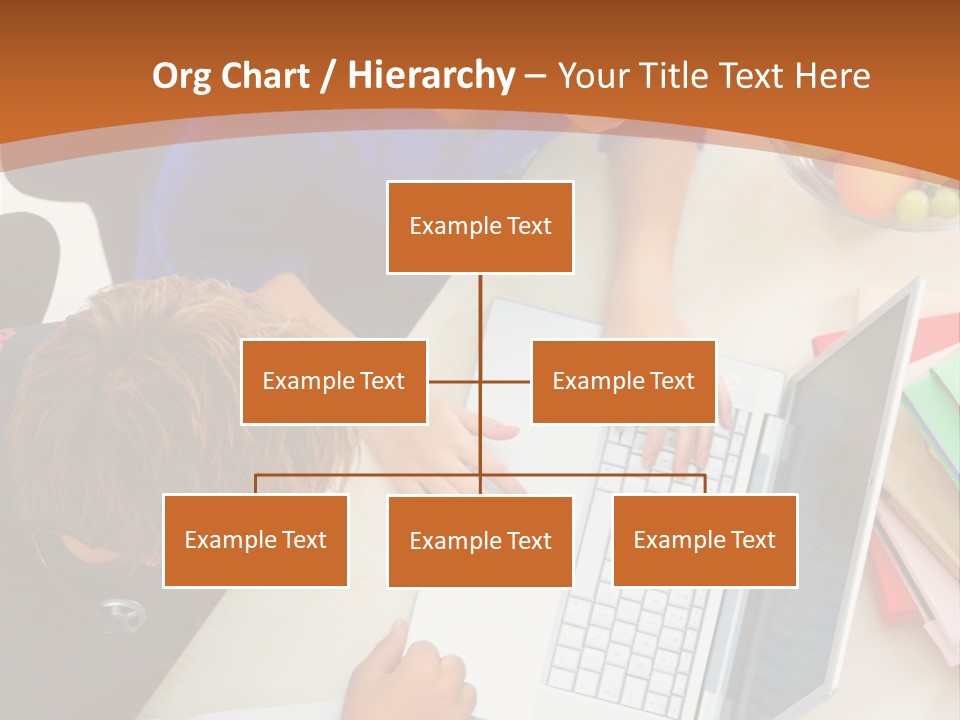 Org Chart / Hierarchy – Your Title Text Here

Example Text

Example Text

Example Text

Example Text

Example Text

Example Text